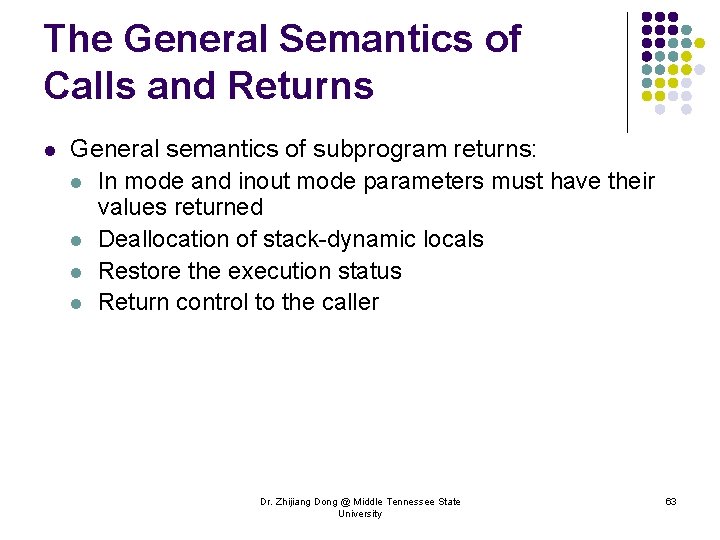 The General Semantics of Calls and Returns

- General semantics of subprogram returns:
  - In mode and inout mode parameters must have their values returned
  - Deallocation of stack-dynamic locals
  - Restore the execution status
  - Return control to the caller

Dr. Zhijiang Dong @ Middle Tennessee State University

63